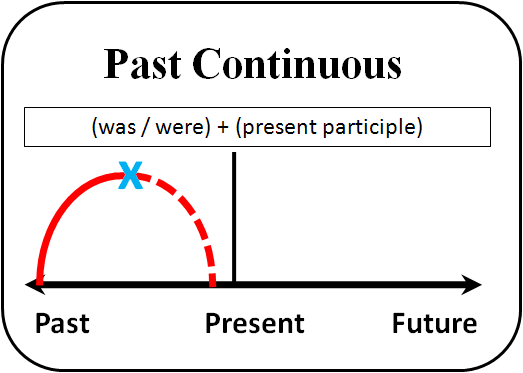 Past Continuous

(was / were) + (present participle)

X

Past Present Future